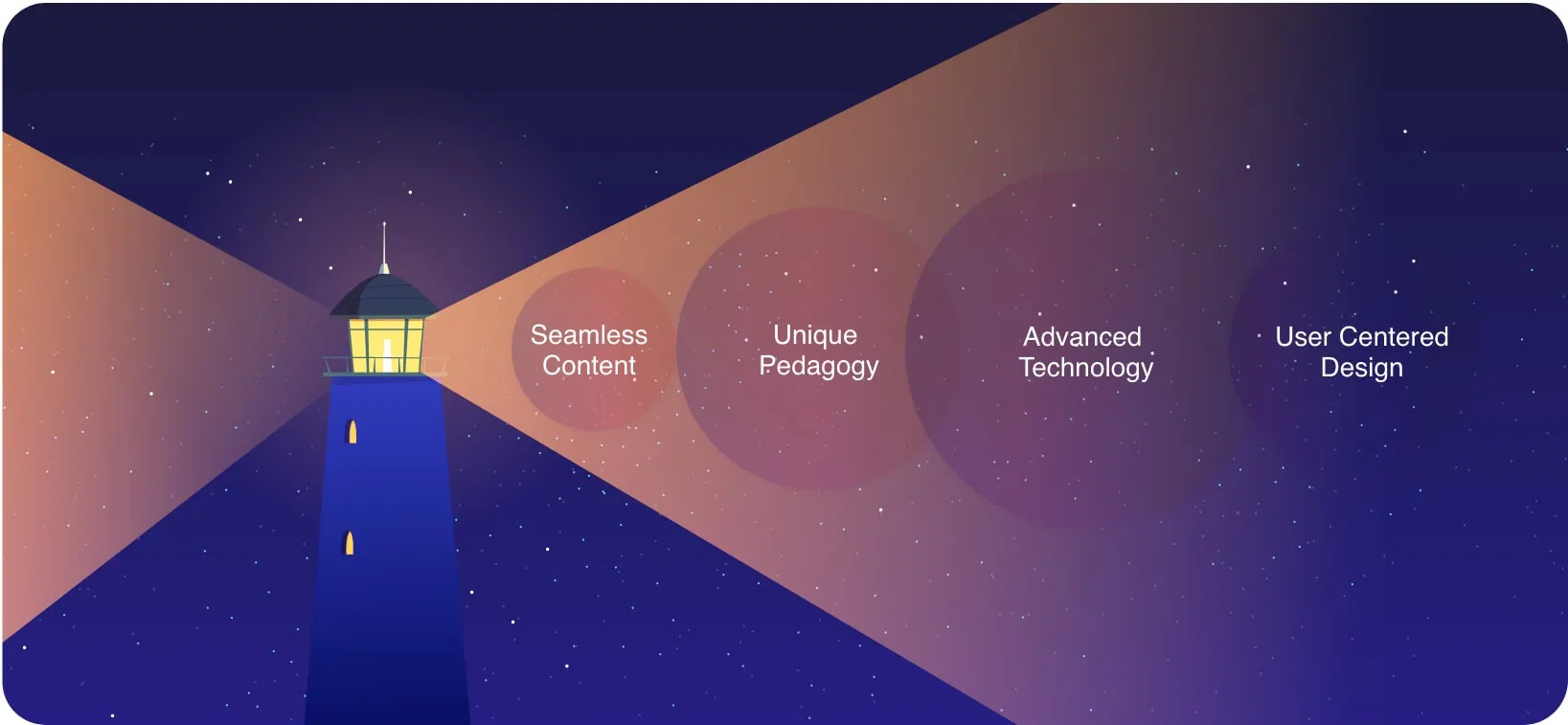 Seamless Content

Unique Pedagogy

Advanced Technology

User Centered Design